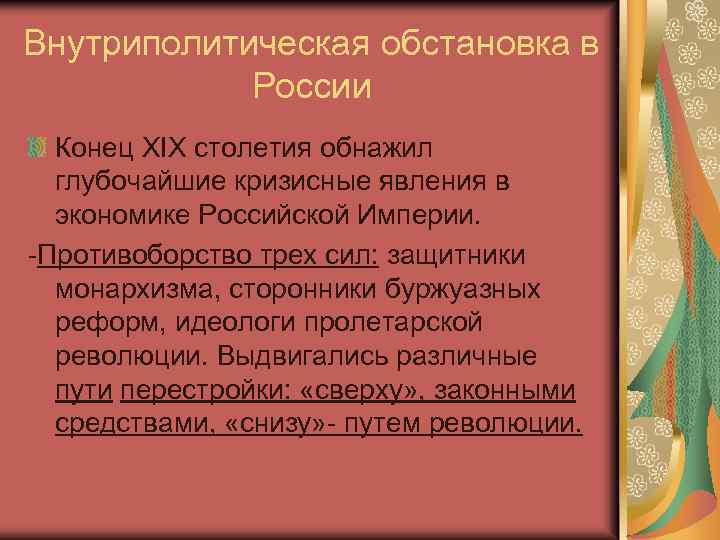 Внутриполитическая обстановка в России

Конец XIX столетия обнажил глубочайшие кризисные явления в экономике Российской Империи.

-Противоборство трех сил: защитники монархизма, сторонники буржуазных реформ, идеологи пролетарской революции. Выдвигались различные пути перестройки: «сверху», законными средствами, «снизу»- путем революции.